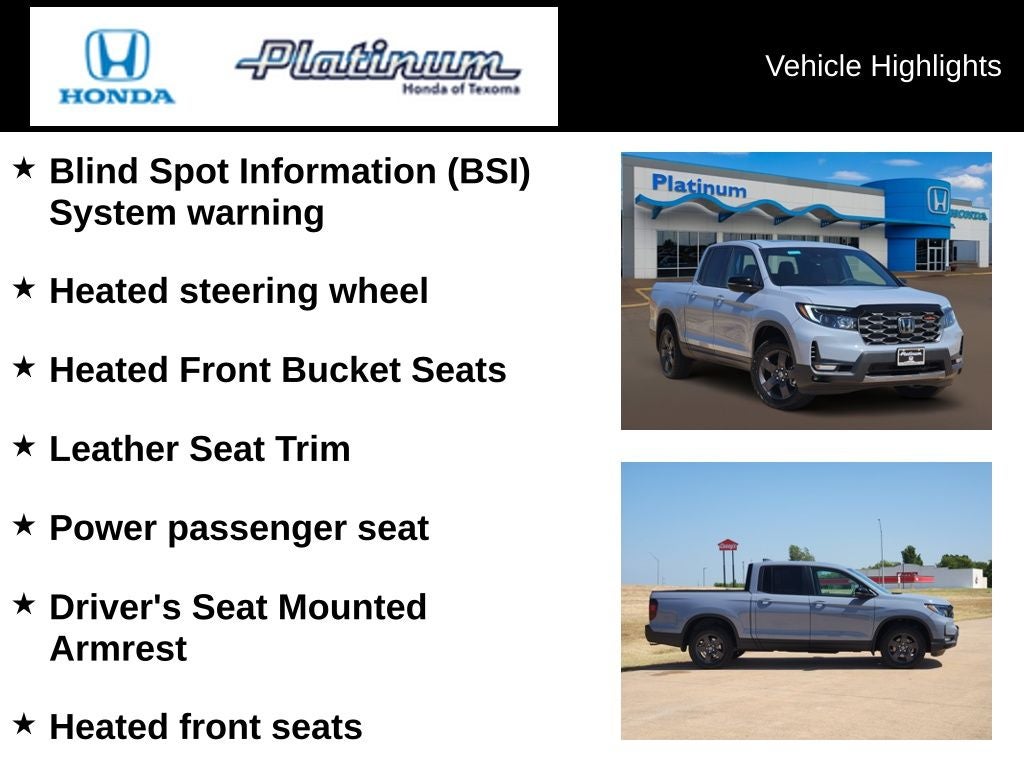 HONDA

Platinum
Honda of Texoma

Vehicle Highlights

★ Blind Spot Information (BSI) System warning

★ Heated steering wheel

★ Heated Front Bucket Seats

★ Leather Seat Trim

★ Power passenger seat

★ Driver's Seat Mounted Armrest

★ Heated front seats

Platinum

HONDA